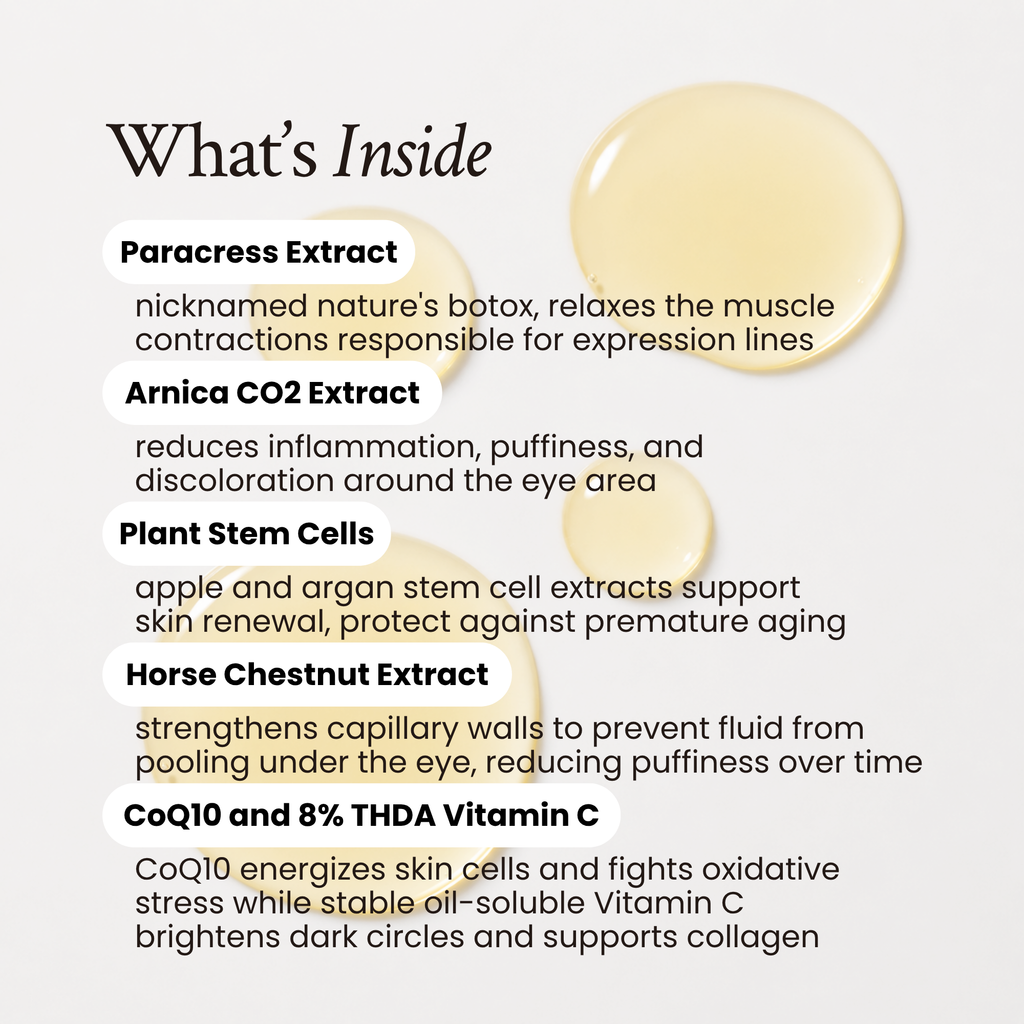 What's Inside

Paracress Extract

nicknamed nature's botox, relaxes the muscle contractions responsible for expression lines

Arnica CO2 Extract

reduces inflammation, puffiness, and discoloration around the eye area

Plant Stem Cells

apple and argan stem cell extracts support skin renewal, protect against premature aging

Horse Chestnut Extract

strengthens capillary walls to prevent fluid from pooling under the eye, reducing puffiness over time

CoQ10 and 8% THDA Vitamin C

CoQ10 energizes skin cells and fights oxidative stress while stable oil-soluble Vitamin C brightens dark circles and supports collagen